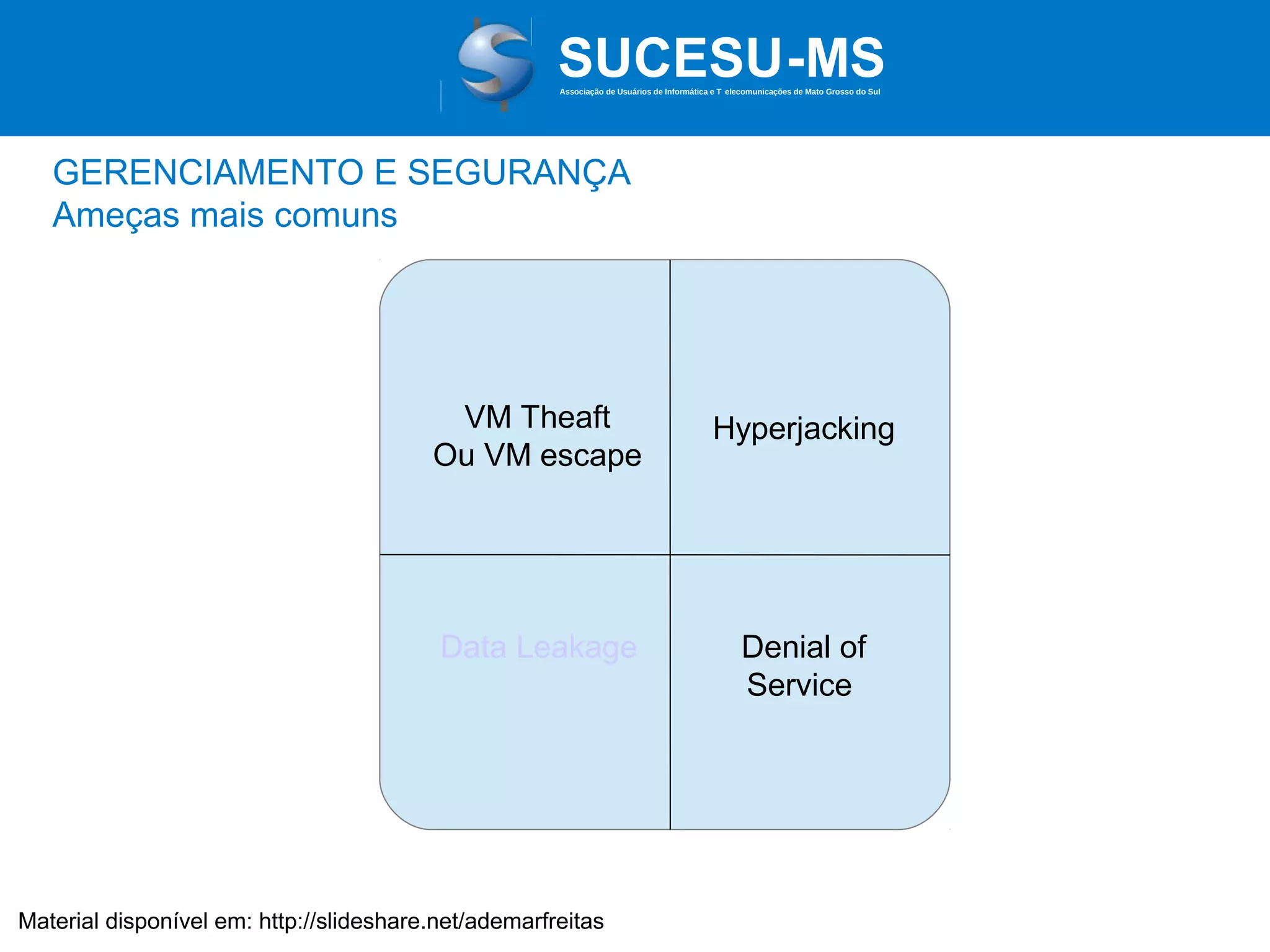 SUCESU-MS
Associação de Usuários de Informática e T elecomunicações de Mato Grosso do Sul

GERENCIAMENTO E SEGURANÇA
Ameças mais comuns

VM Theaft
Ou VM escape

Hyperjacking

Data Leakage

Denial of
Service

Material disponível em: http://slideshare.net/ademarfreitas